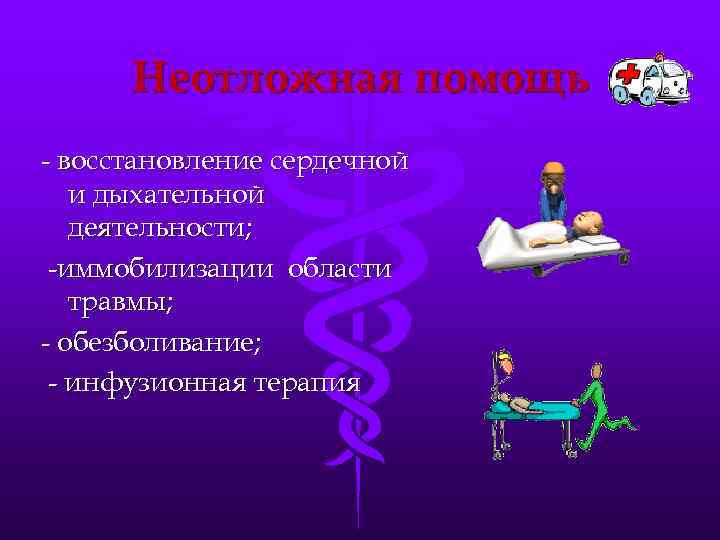 Неотложная помощь

- восстановление сердечной и дыхательной деятельности;

-иммобилизации области травмы;

- обезболивание;

- инфузионная терапия